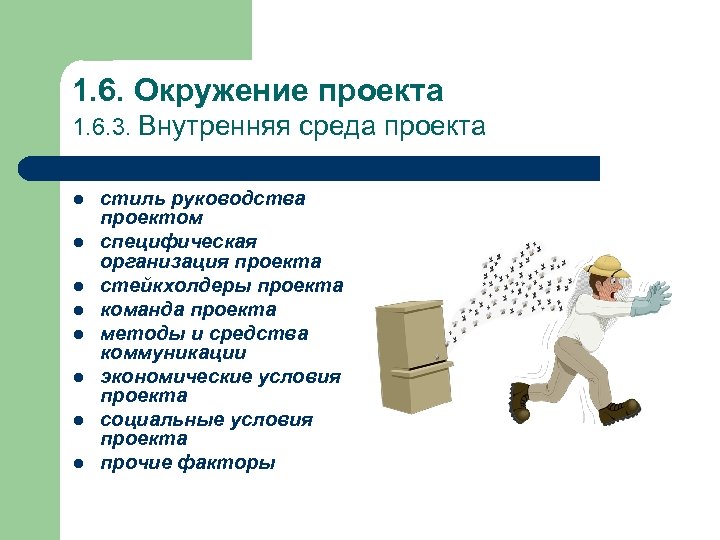 1.6. Окружение проекта
1.6.3. Внутренняя среда проекта

- стиль руководства проектом
- специфическая организация проекта
- стейкхолдеры проекта
- команда проекта
- методы и средства коммуникации
- экономические условия проекта
- социальные условия проекта
- прочие факторы